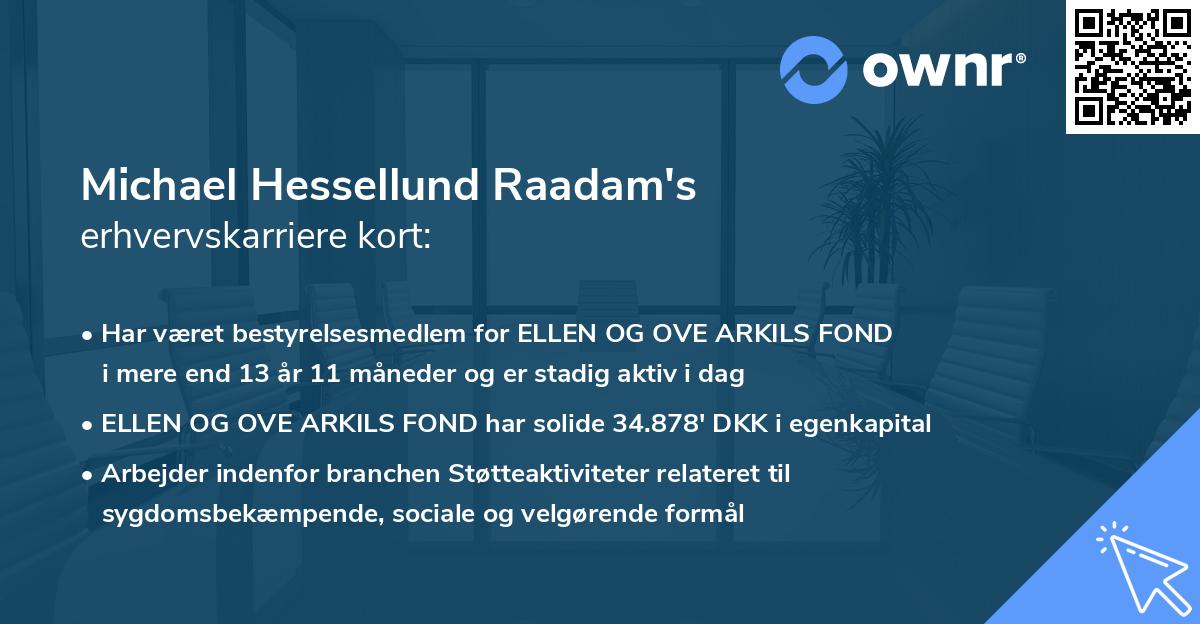 ownr®

Michael Hessellund Raadam's erhvervskarriere kort:

• Har været bestyrelsesmedlem for ELLEN OG OVE ARKILS FOND i mere end 13 år 11 måneder og er stadig aktiv i dag

• ELLEN OG OVE ARKILS FOND har solide 34.878' DKK i egenkapital

• Arbejder indenfor branchen Støtteaktiviteter relateret til sygdomsbekæmpende, sociale og velgørende formål